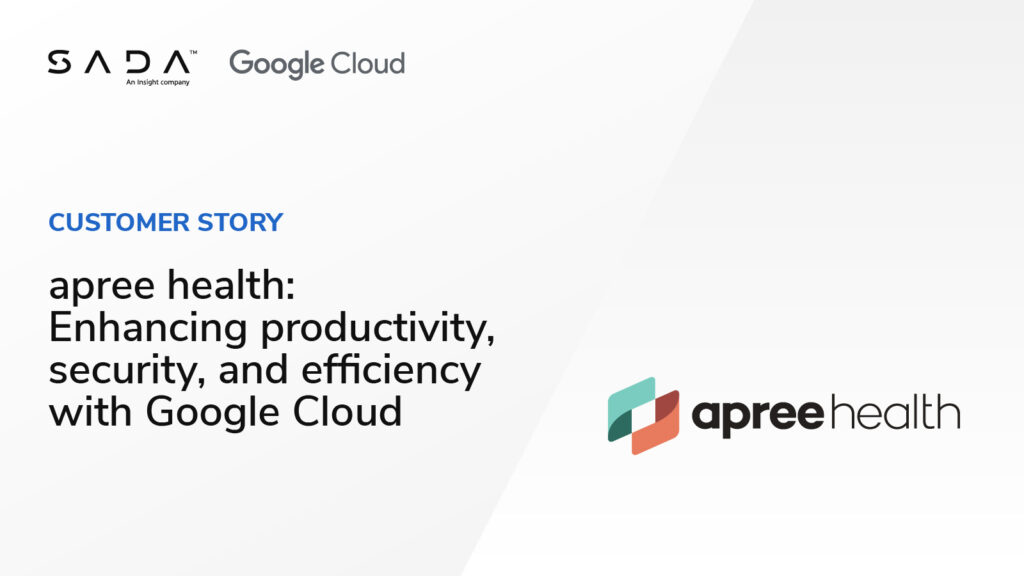 SADA™
An Insight company

Google Cloud

CUSTOMER STORY

apree health: Enhancing productivity, security, and efficiency with Google Cloud

apree health